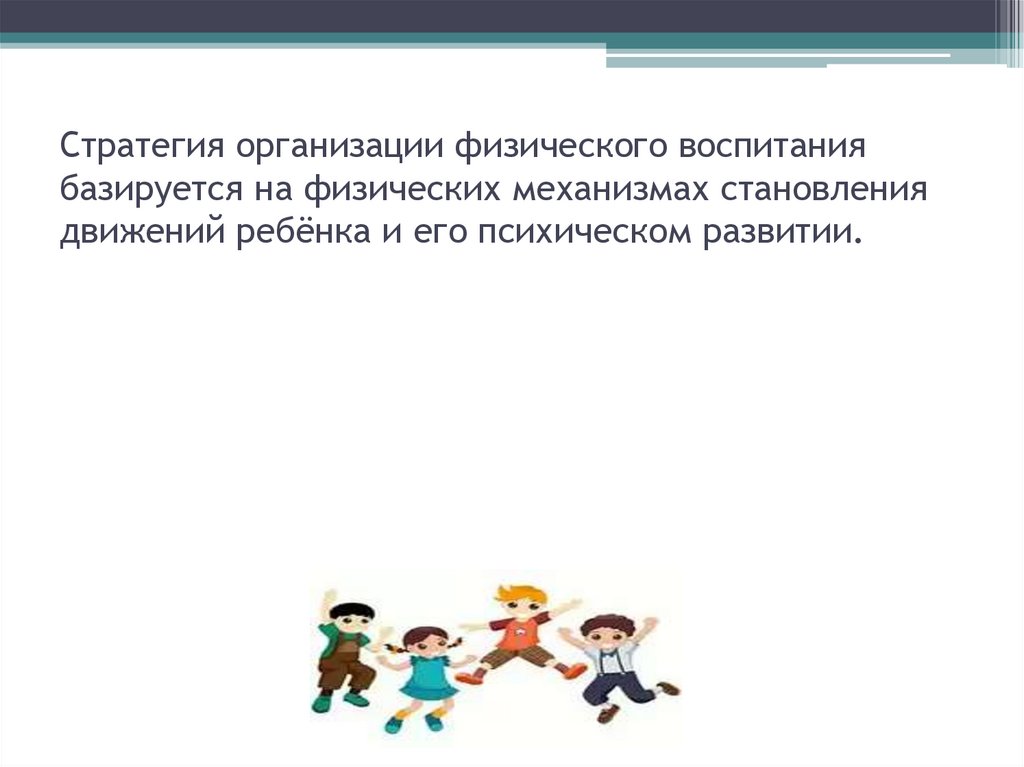 Стратегия организации физического воспитания базируется на физических механизмах становления движений ребёнка и его психическом развитии.